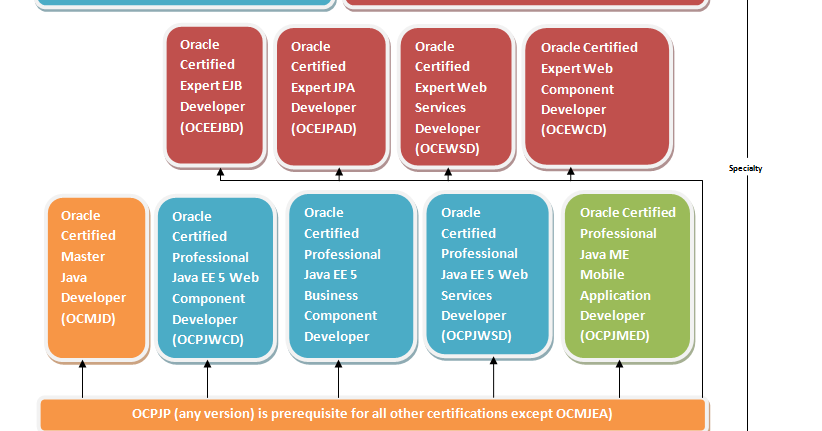 Oracle Certified Expert EJB Developer (OCEEJBD)

Oracle Certified Expert JPA Developer (OCEJPAD)

Oracle Certified Expert Web Services Developer (OCEWSD)

Oracle Certified Expert Web Component Developer (OCEWCD)

Specialty

Oracle Certified Master Java Developer (OCMJD)

Oracle Certified Professional Java EE 5 Web Component Developer (OCPJWCD)

Oracle Certified Professional Java EE 5 Business Component Developer

Oracle Certified Professional Java EE 5 Web Services Developer (OCPJWSD)

Oracle Certified Professional Java ME Mobile Application Developer (OCPJMED)

OCPJP (any version) is prerequisite for all other certifications except OCMJEA)